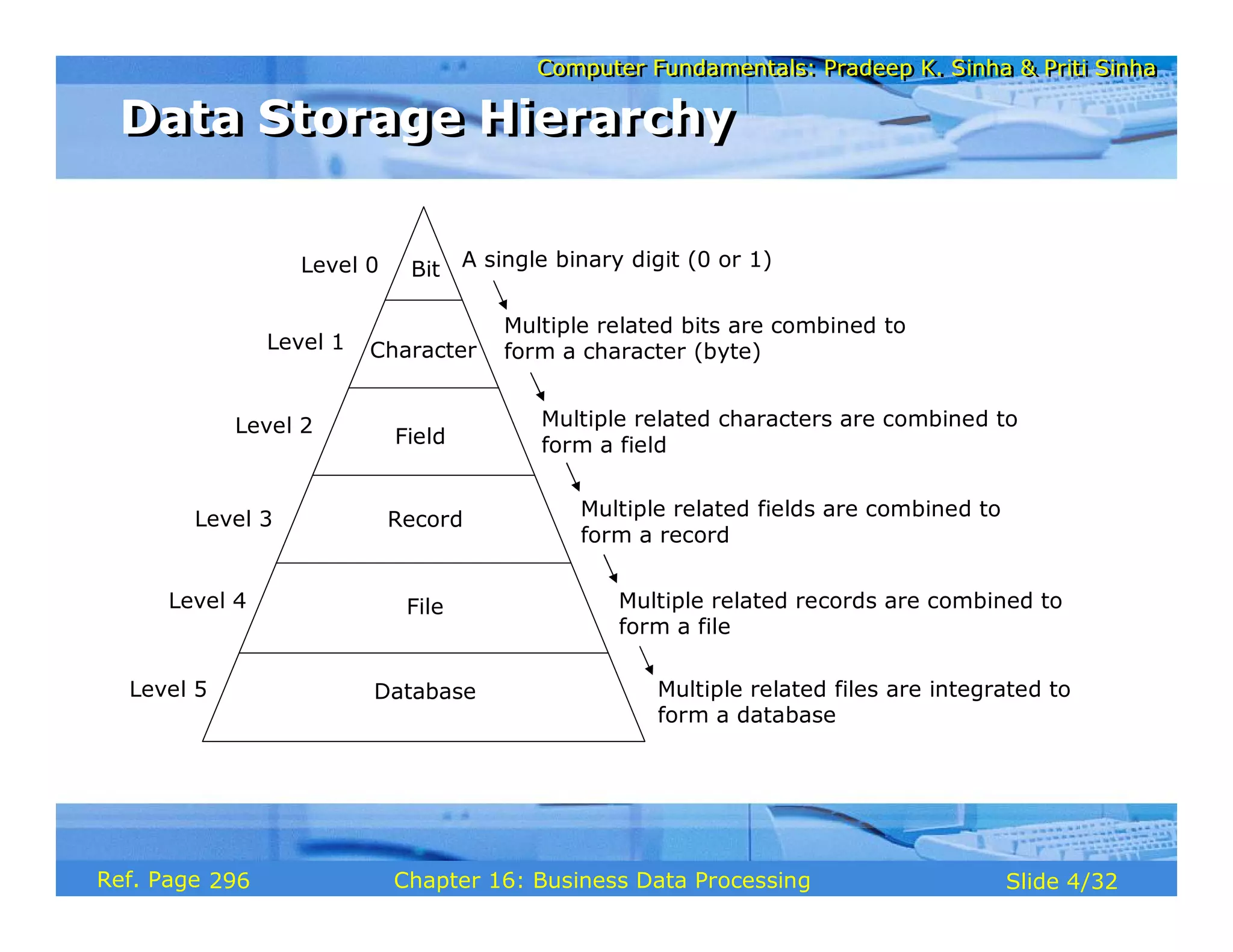 Computer Fundamentals: Pradeep K. Sinha & Priti Sinha

Data Storage Hierarchy

Level 0 Bit A single binary digit (0 or 1)

Level 1 Character Multiple related bits are combined to form a character (byte)

Level 2 Field Multiple related characters are combined to form a field

Level 3 Record Multiple related fields are combined to form a record

Level 4 File Multiple related records are combined to form a file

Level 5 Database Multiple related files are integrated to form a database

Ref. Page 296 Chapter 16: Business Data Processing Slide 4/32